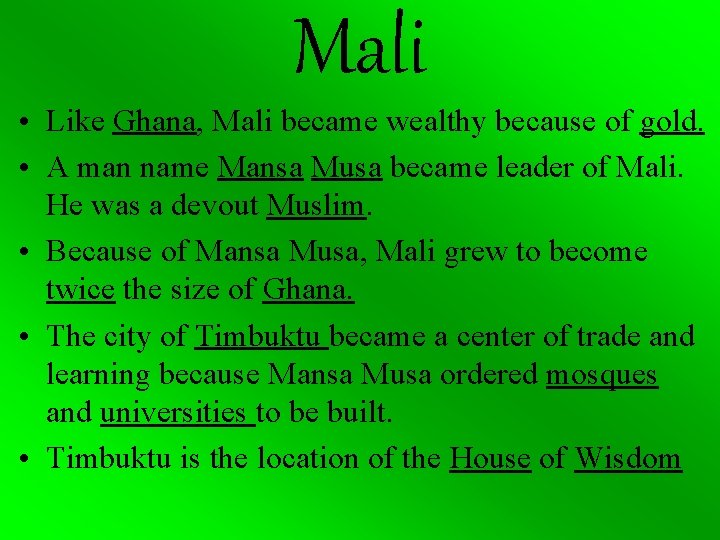 Mali

• Like Ghana, Mali became wealthy because of gold.
• A man name Mansa Musa became leader of Mali. He was a devout Muslim.
• Because of Mansa Musa, Mali grew to become twice the size of Ghana.
• The city of Timbuktu became a center of trade and learning because Mansa Musa ordered mosques and universities to be built.
• Timbuktu is the location of the House of Wisdom